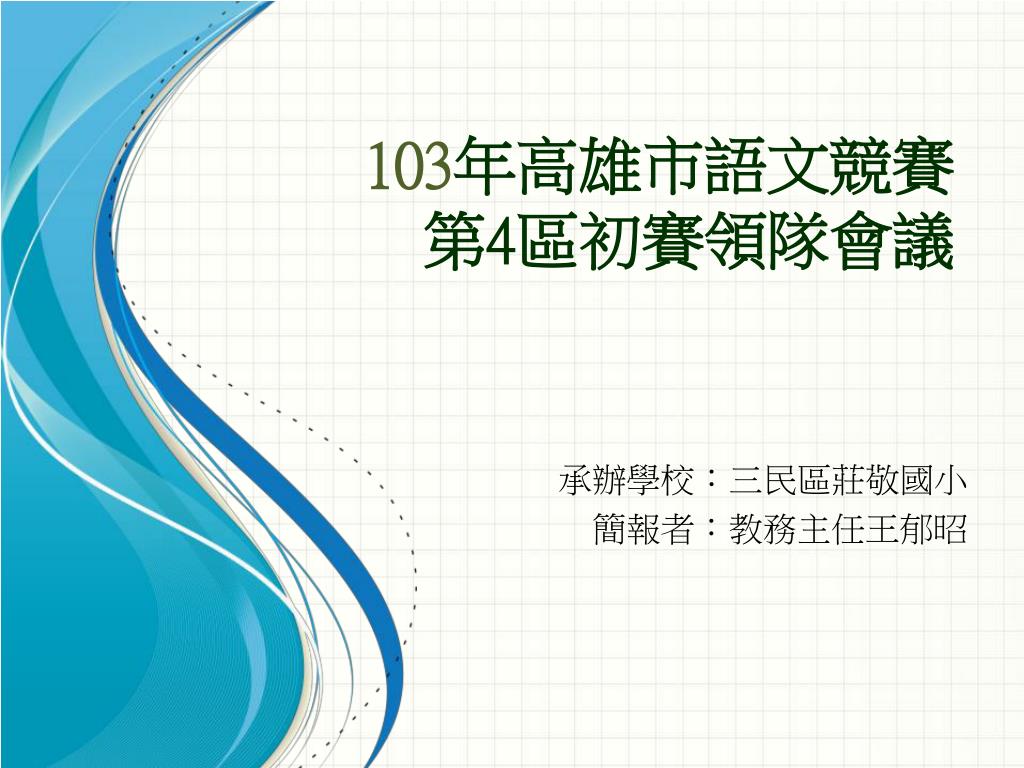 103年高雄市語文競賽
第4區初賽領隊會議

承辦學校：三民區莊敬國小
簡報者：教務主任王郁昭